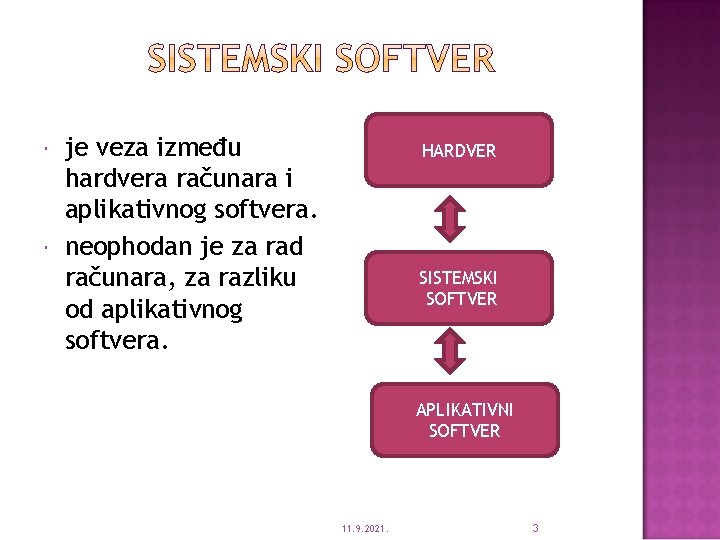 SISTEMSKI SOFTVER

- je veza između hardvera računara i aplikativnog softvera.
- neophodan je za rad računara, za razliku od aplikativnog softvera.

HARDVER

SISTEMSKI SOFTVER

APLIKATIVNI SOFTVER

11.9.2021.

3